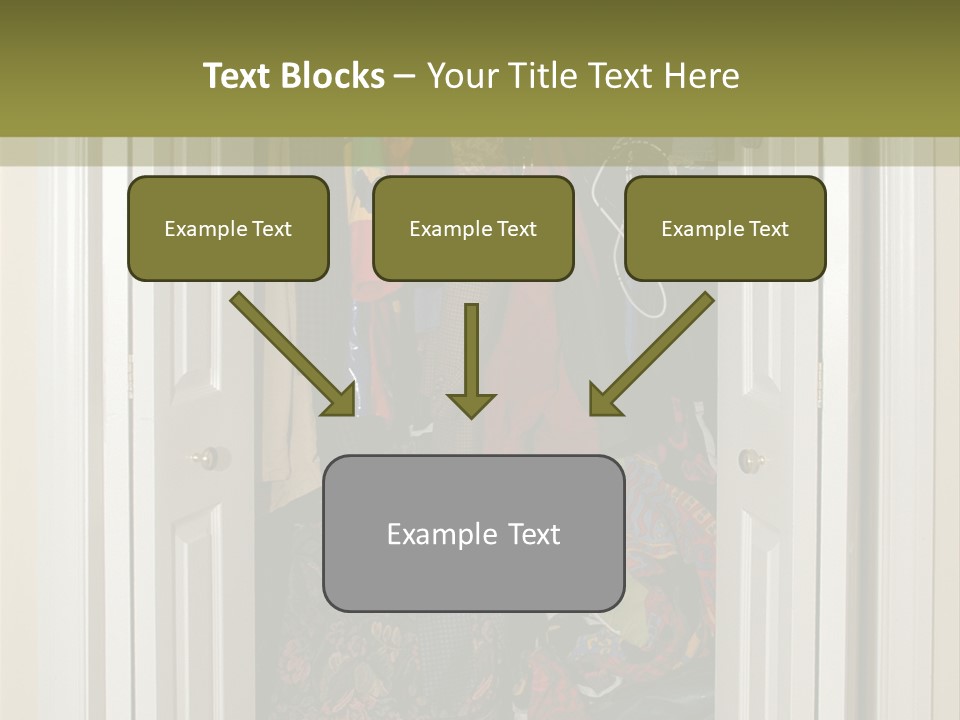 Text Blocks – Your Title Text Here

Example Text

Example Text

Example Text

Example Text